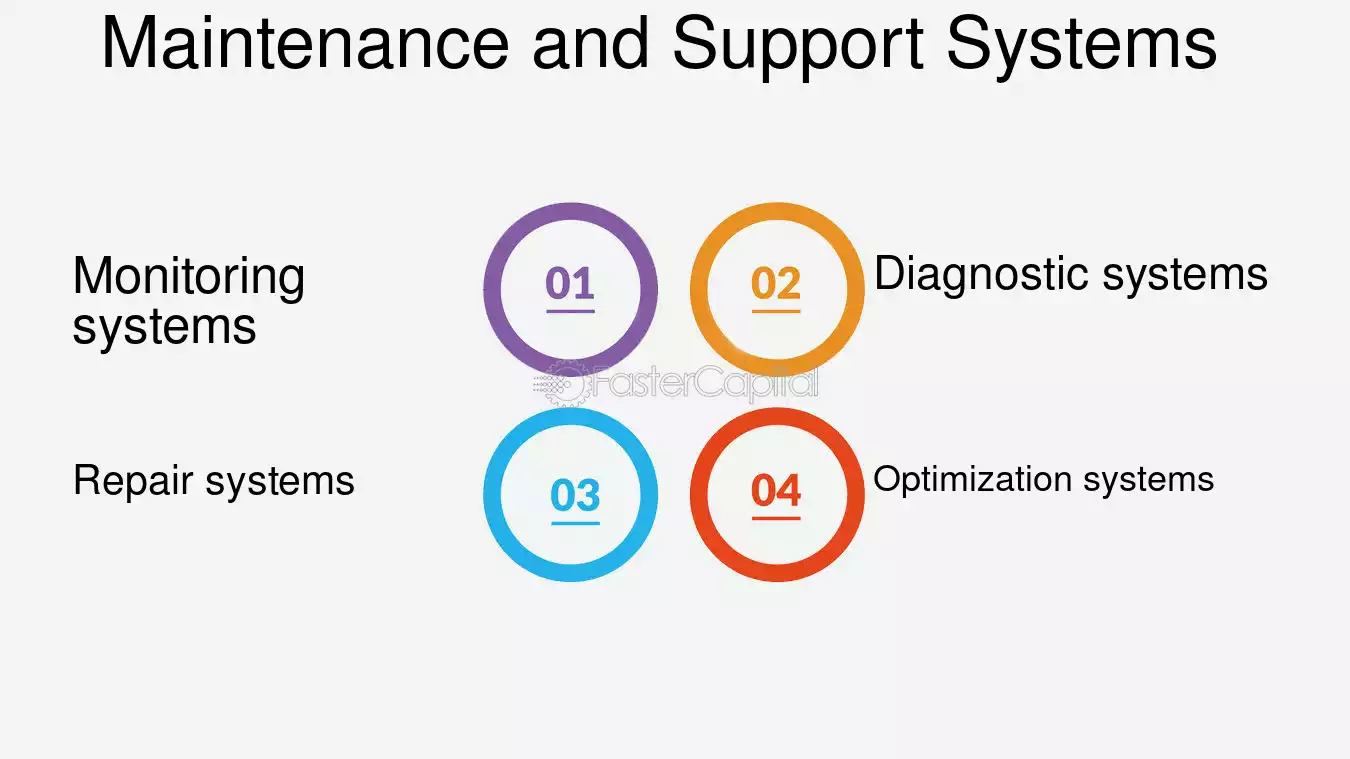 Maintenance and Support Systems

Monitoring systems

01

02

Diagnostic systems

Repair systems

03

04

Optimization systems

FasterCapital